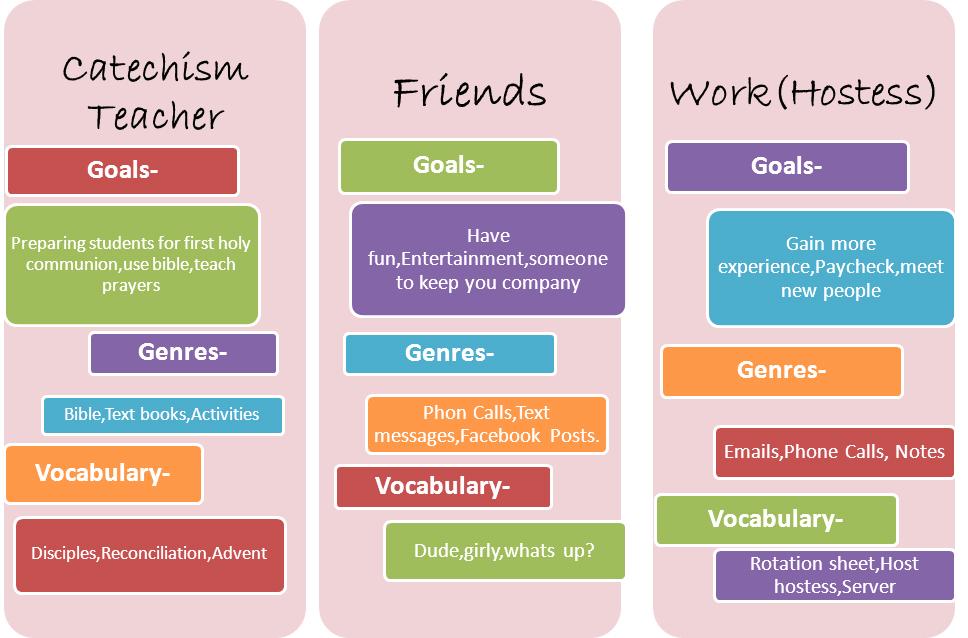 Catechism Teacher

Goals-

Preparing students for first holy communion,use bible,teach prayers

Genres-

Bible,Text books,Activities

Vocabulary-

Disciples,Reconciliation,Advent

Friends

Goals-

Have fun,Entertainment,someone to keep you company

Genres-

Phon Calls,Text messages,Facebook Posts.

Vocabulary-

Dude,girly,whats up?

Work(Hostess)

Goals-

Gain more experience,Paycheck,meet new people

Genres-

Emails,Phone Calls, Notes

Vocabulary-

Rotation sheet,Host hostess,Server